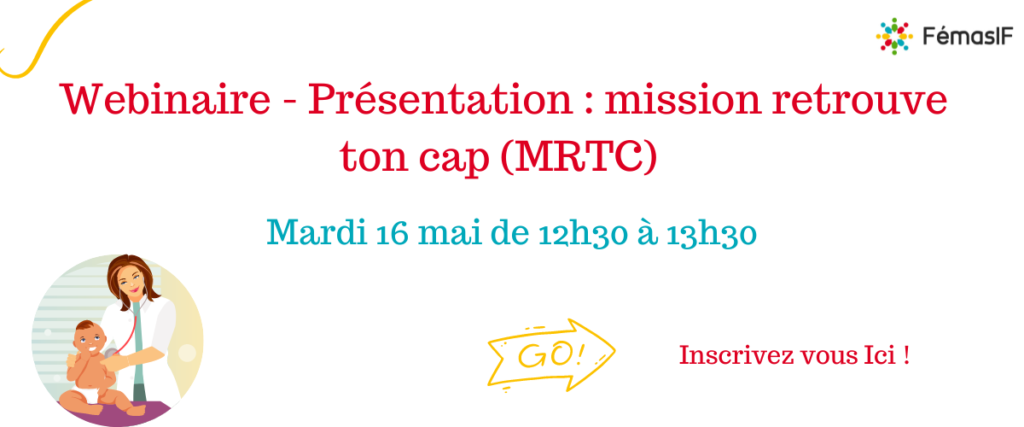 FémasIF

Webinaire - Présentation : mission retrouve ton cap (MRTC)

Mardi 16 mai de 12h30 à 13h30

GO!

Inscrivez vous Ici !